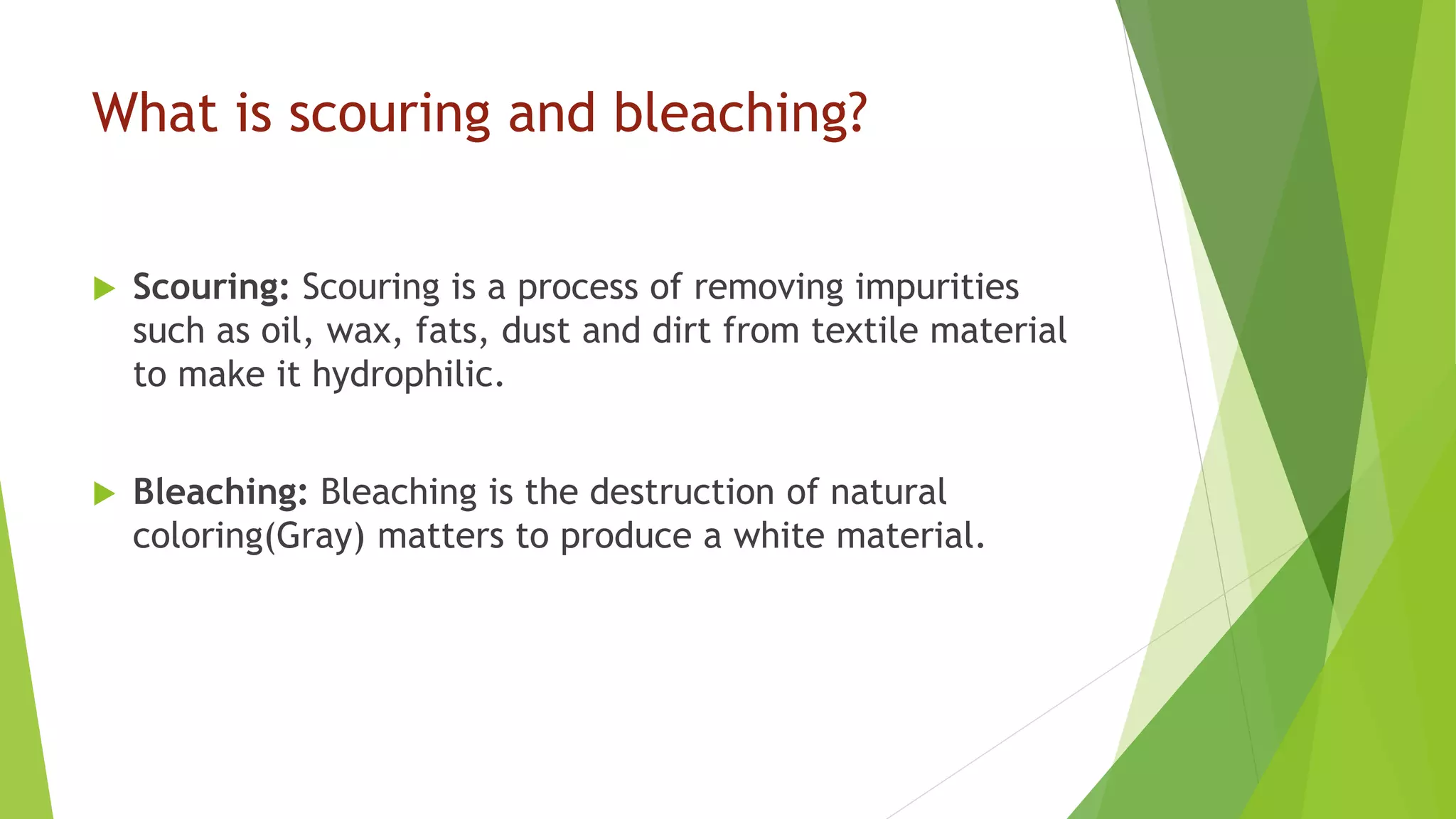 What is scouring and bleaching?

Scouring: Scouring is a process of removing impurities such as oil, wax, fats, dust and dirt from textile material to make it hydrophilic.

Bleaching: Bleaching is the destruction of natural coloring(Gray) matters to produce a white material.